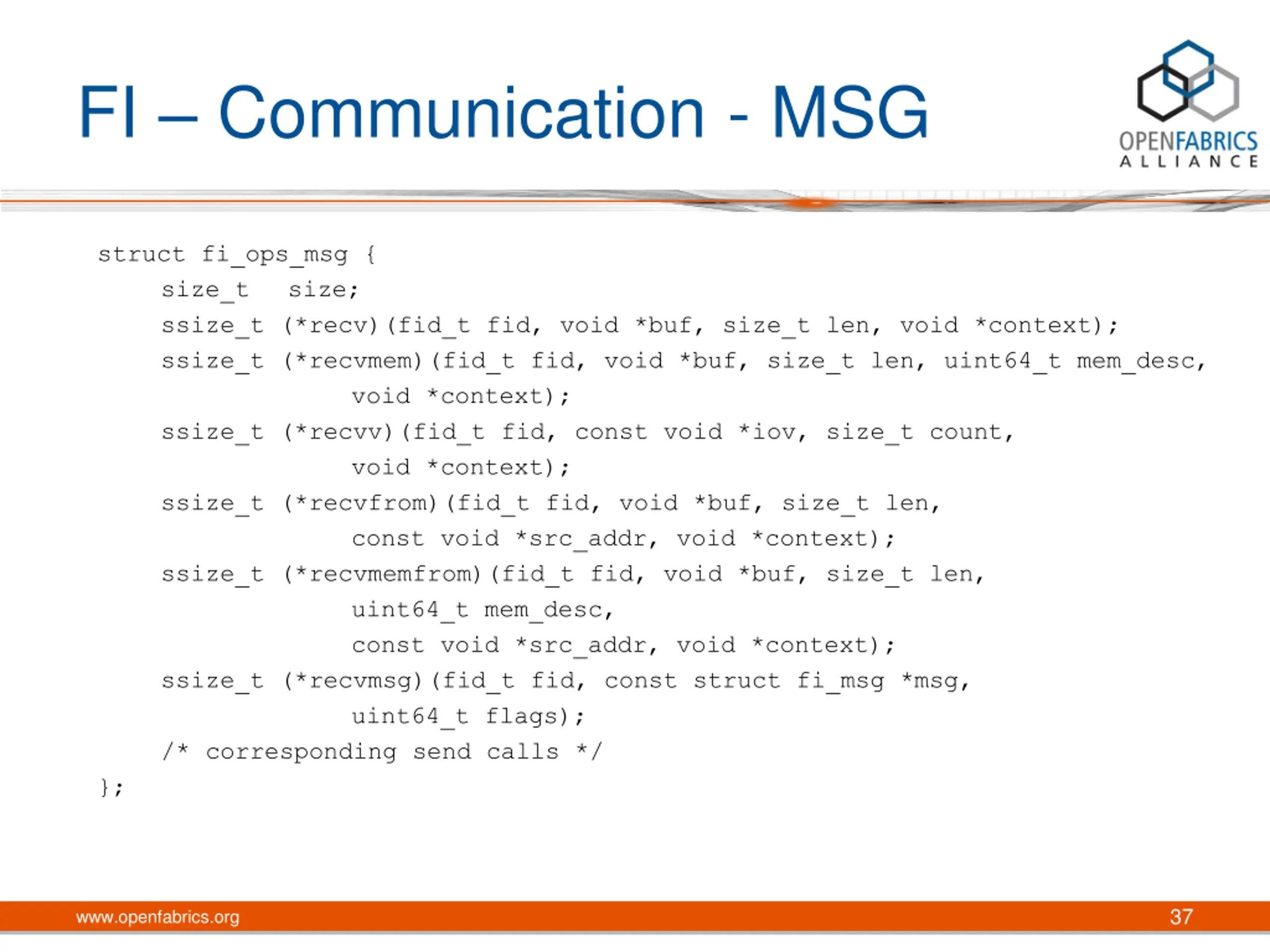 FI – Communication - MSG

OPENFABRICS
ALLIANCE

struct fi_ops_msg {
    size_t    size;
    ssize_t (*recv)(fid_t fid, void *buf, size_t len, void *context);
    ssize_t (*recvmem)(fid_t fid, void *buf, size_t len, uint64_t mem_desc,
                void *context);
    ssize_t (*recvv)(fid_t fid, const void *iov, size_t count,
                void *context);
    ssize_t (*recvfrom)(fid_t fid, void *buf, size_t len,
                const void *src_addr, void *context);
    ssize_t (*recvmemfrom)(fid_t fid, void *buf, size_t len,
                uint64_t mem_desc,
                const void *src_addr, void *context);
    ssize_t (*recvmsg)(fid_t fid, const struct fi_msg *msg,
                uint64_t flags);
    /* corresponding send calls */
};

www.openfabrics.org

37